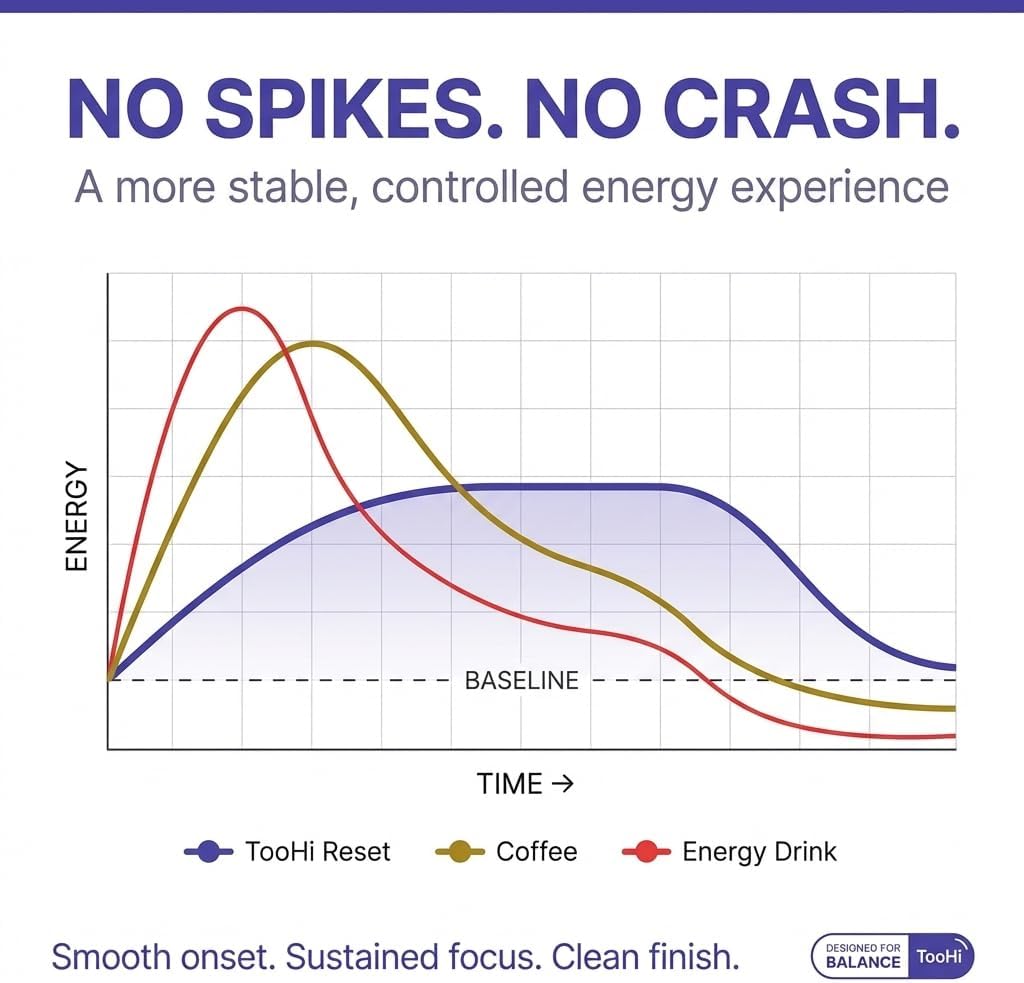 NO SPIKES. NO CRASH.
A more stable, controlled energy experience

ENERGY

BASELINE

TIME →

TooHi Reset
Coffee
Energy Drink

Smooth onset. Sustained focus. Clean finish.

DESIGNED FOR BALANCE TooHi